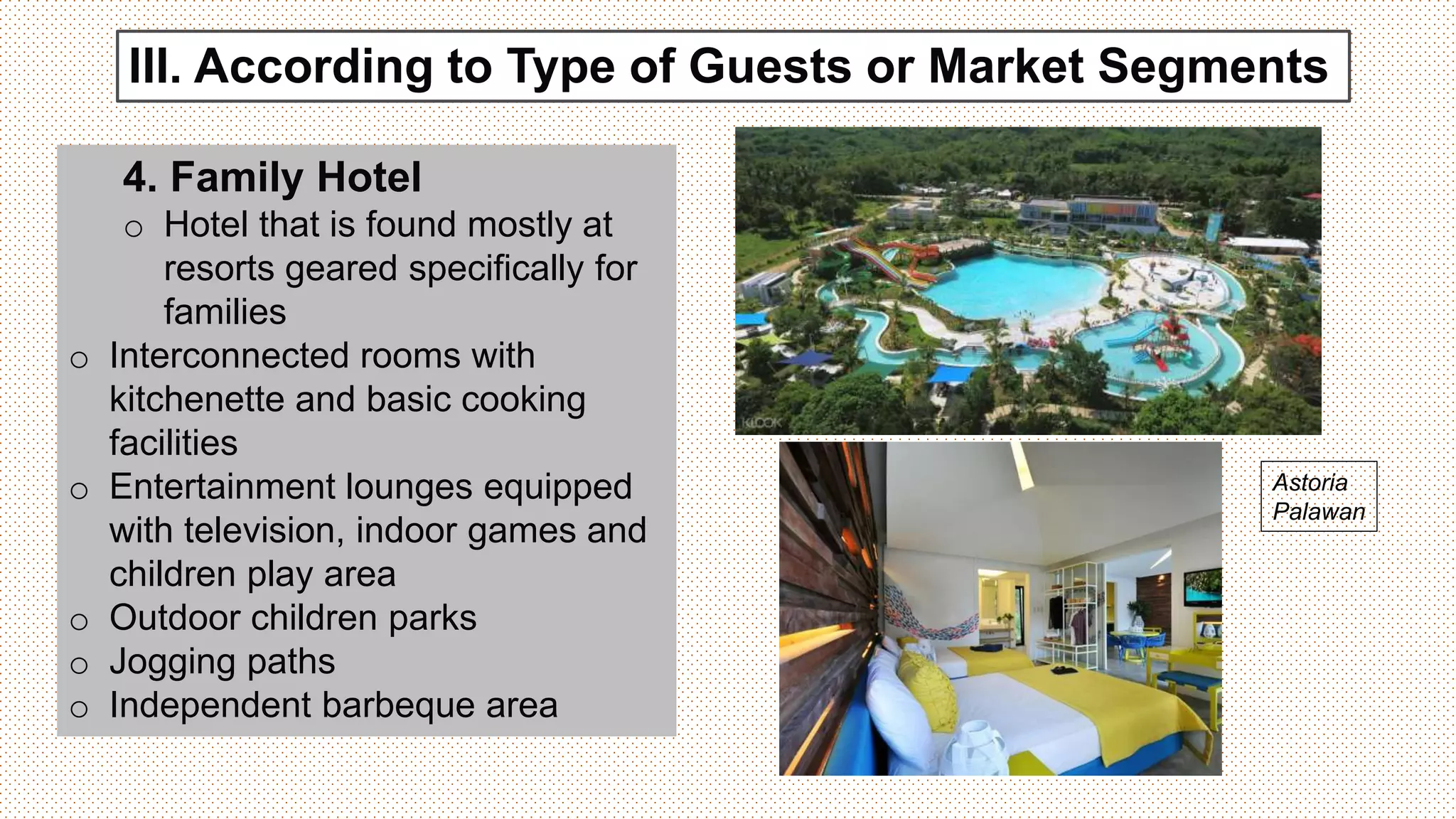 III. According to Type of Guests or Market Segments

4. Family Hotel

○ Hotel that is found mostly at resorts geared specifically for families

○ Interconnected rooms with kitchenette and basic cooking facilities

○ Entertainment lounges equipped with television, indoor games and children play area

○ Outdoor children parks

○ Jogging paths

○ Independent barbeque area

KLOOK

Astoria Palawan